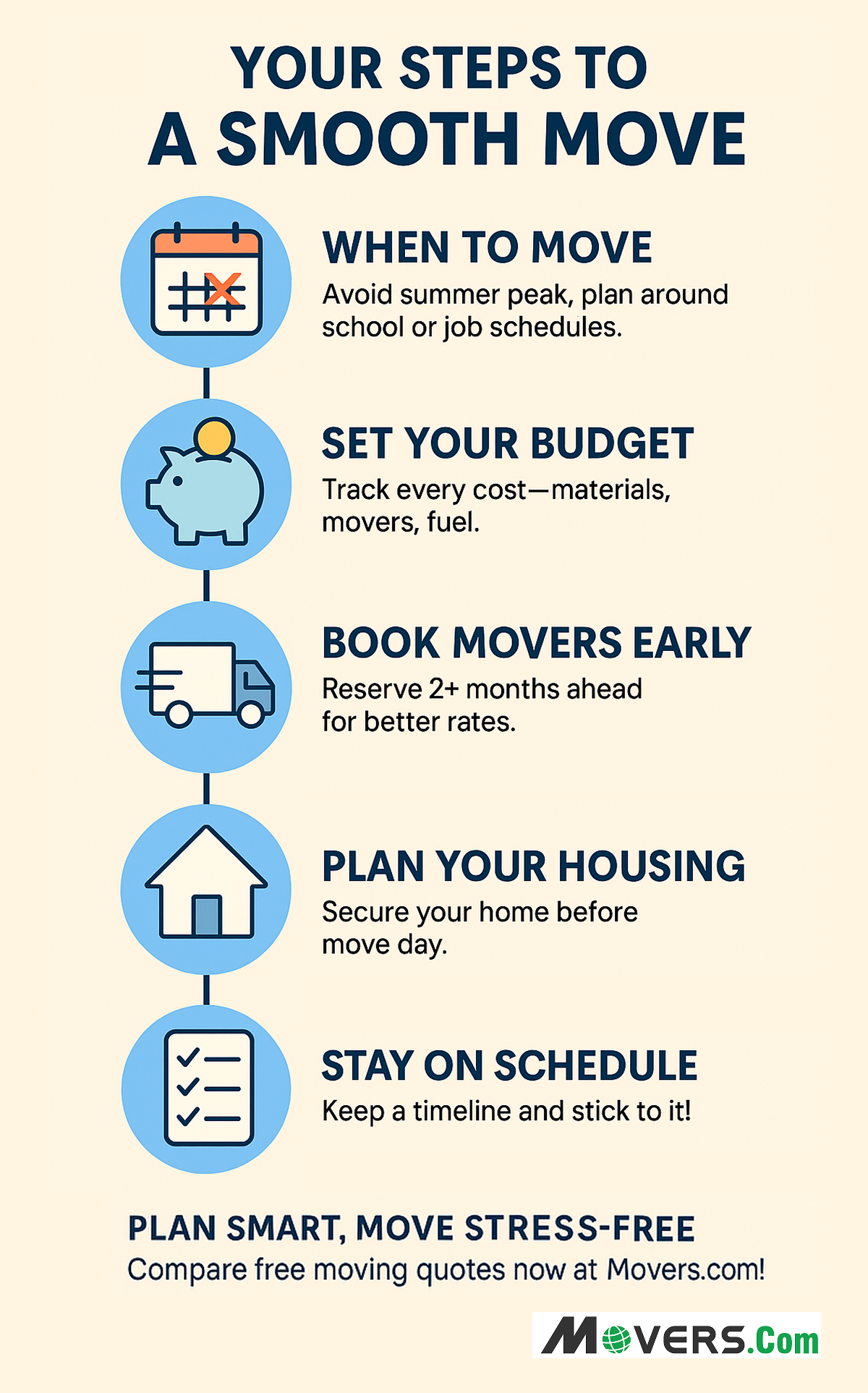 YOUR STEPS TO
A SMOOTH MOVE

WHEN TO MOVE
Avoid summer peak, plan around school or job schedules.

SET YOUR BUDGET
Track every cost—materials, movers, fuel.

BOOK MOVERS EARLY
Reserve 2+ months ahead for better rates.

PLAN YOUR HOUSING
Secure your home before move day.

STAY ON SCHEDULE
Keep a timeline and stick to it!

PLAN SMART, MOVE STRESS-FREE
Compare free moving quotes now at Movers.com!

MOVERS.Com